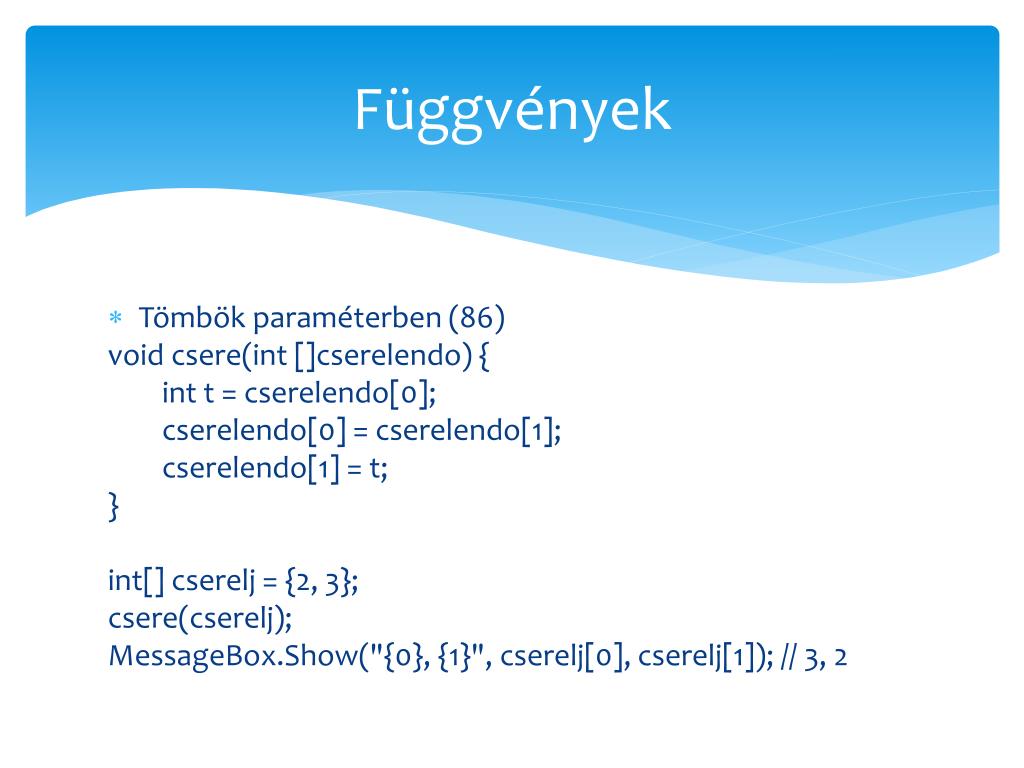 Függvények

* Tömbök paraméterben (86)
void csere(int []cserelendo) {
int t = cserelendo[0];
cserelendo[0] = cserelendo[1];
cserelendo[1] = t;
}

int[] cserelj = {2, 3};
csere(cserelj);
MessageBox.Show("{0}, {1}", cserelj[0], cserelj[1]); // 3, 2